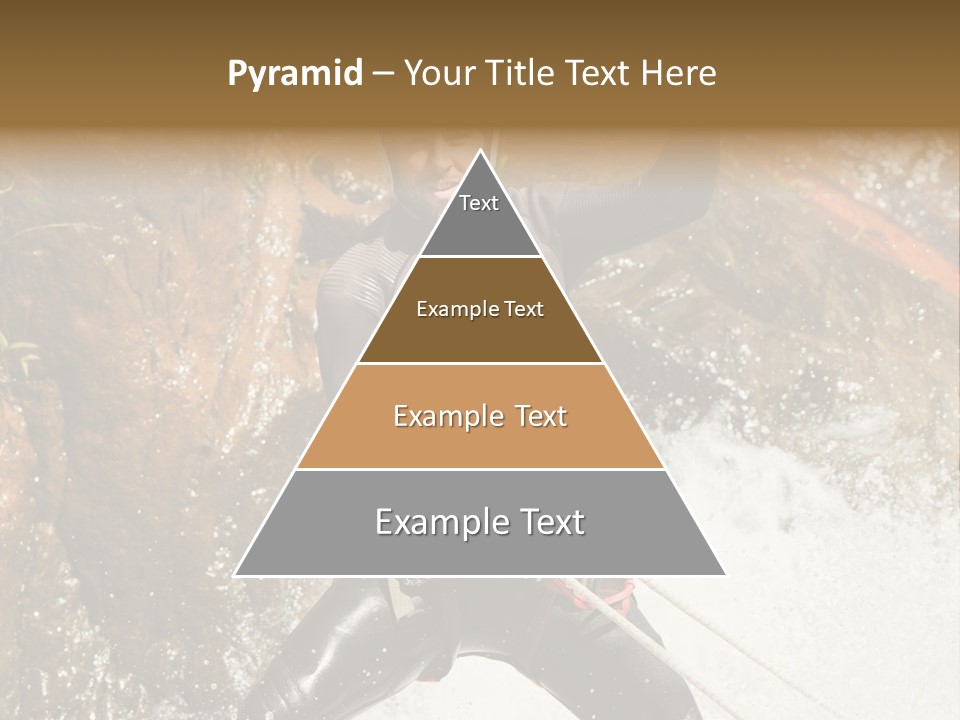 Pyramid – Your Title Text Here

Text

Example Text

Example Text

Example Text